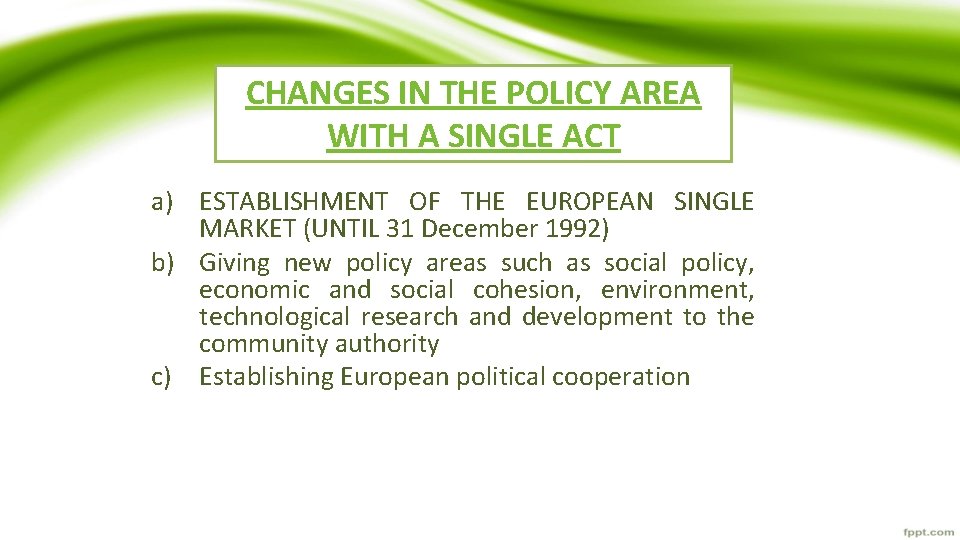 CHANGES IN THE POLICY AREA WITH A SINGLE ACT

a) ESTABLISHMENT OF THE EUROPEAN SINGLE MARKET (UNTIL 31 December 1992)
b) Giving new policy areas such as social policy, economic and social cohesion, environment, technological research and development to the community authority
c) Establishing European political cooperation

fppt.com